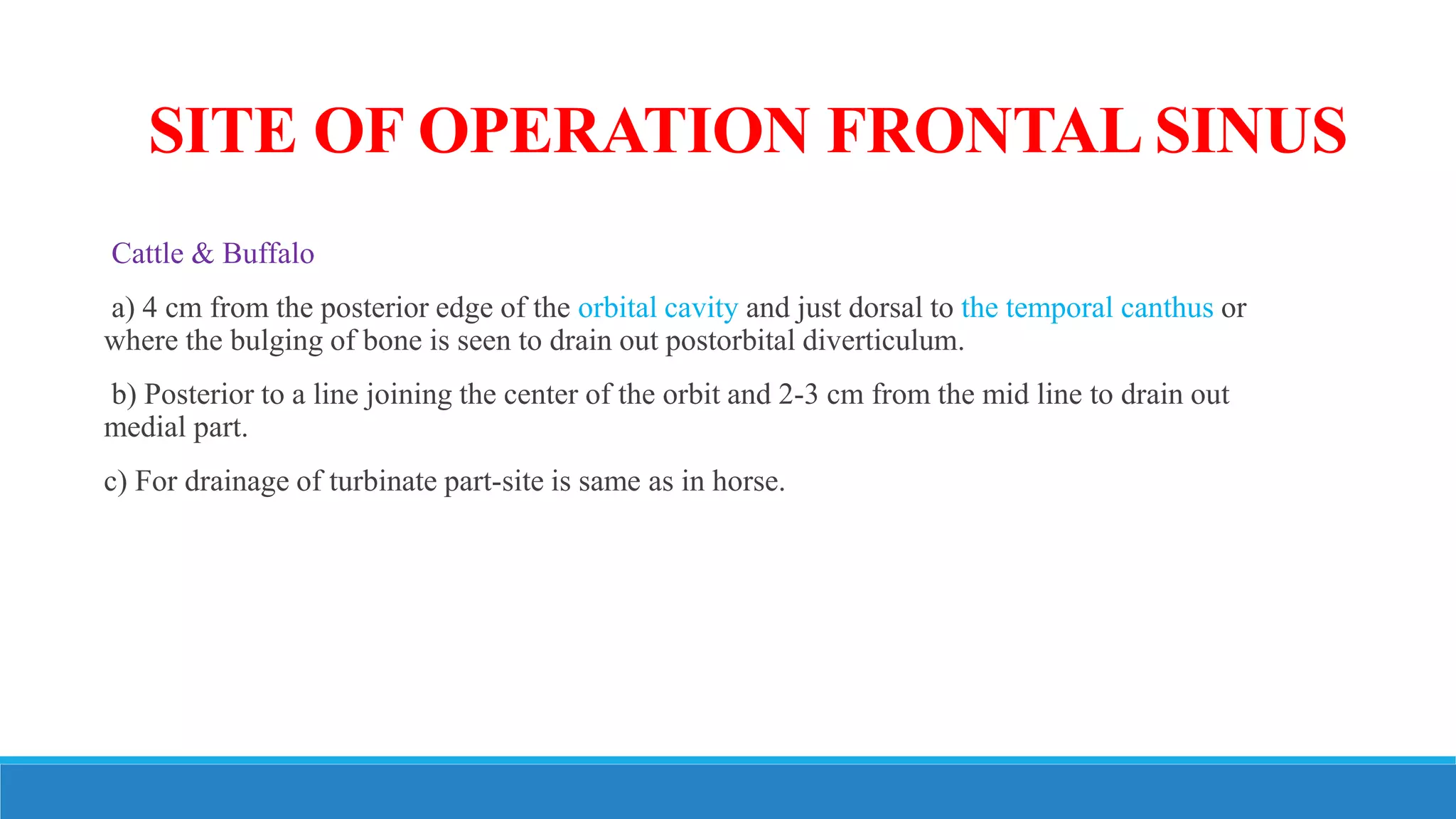 SITE OF OPERATION FRONTAL SINUS

Cattle & Buffalo

a) 4 cm from the posterior edge of the orbital cavity and just dorsal to the temporal canthus or where the bulging of bone is seen to drain out postorbital diverticulum.

b) Posterior to a line joining the center of the orbit and 2-3 cm from the mid line to drain out medial part.

c) For drainage of turbinate part-site is same as in horse.